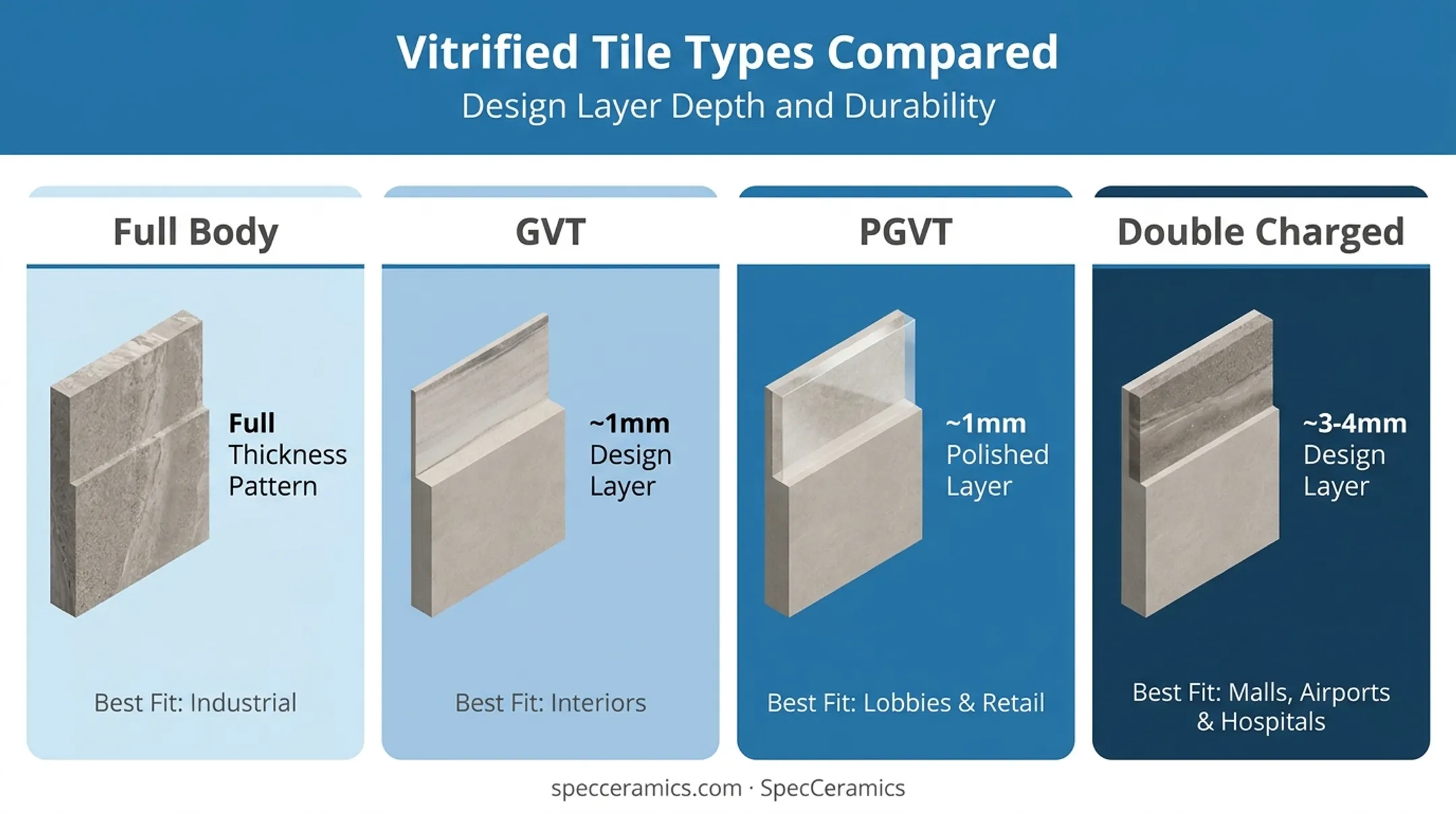 Vitrified Tile Types Compared
Design Layer Depth and Durability

Full Body

Full Thickness Pattern

Best Fit: Industrial

GVT

~1mm Design Layer

Best Fit: Interiors

PGVT

~1mm Polished Layer

Best Fit: Lobbies & Retail

Double Charged

~3-4mm Design Layer

Best Fit: Malls, Airports & Hospitals

specceramics.com · SpecCeramics